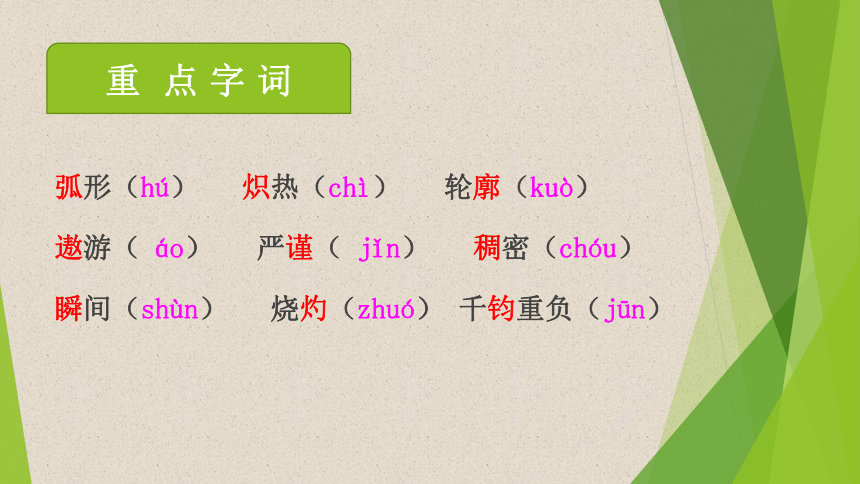 重 点 字 词

弧形（hú） 炽热（chì） 轮廓（kuò）

遨游（ áo） 严谨（ jǐn） 稠密（chóu）

瞬间（shùn） 烧灼（zhuó） 千钧重负（jūn）